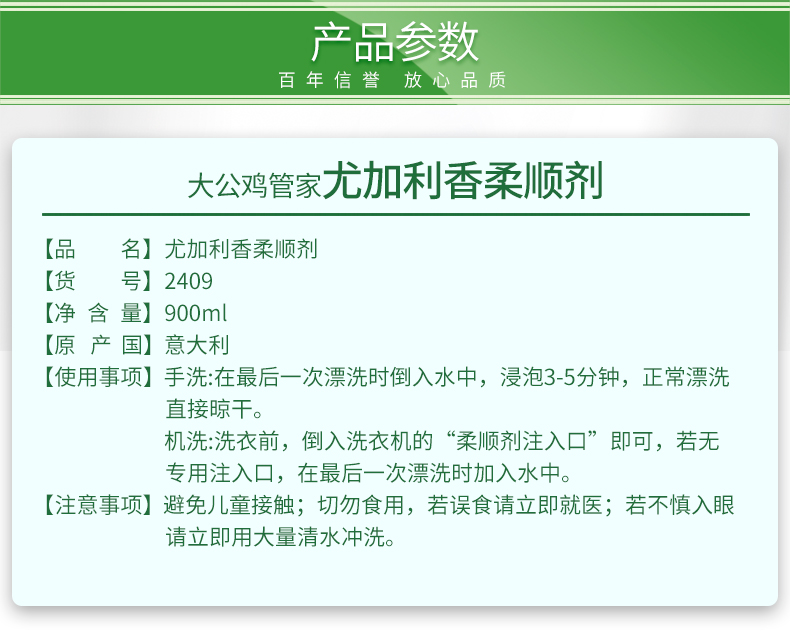 产品参数
百年信誉 放心品质

大公鸡管家尤加利香柔顺剂

【品　　名】尤加利香柔顺剂
【货　　号】2409
【净 含 量】900ml
【原 产 国】意大利
【使用事项】手洗:在最后一次漂洗时倒入水中，浸泡3-5分钟，正常漂洗直接晾干。
机洗:洗衣前，倒入洗衣机的“柔顺剂注入口”即可，若无专用注入口，在最后一次漂洗时加入水中。
【注意事项】避免儿童接触；切勿食用，若误食请立即就医；若不慎入眼请立即用大量清水冲洗。